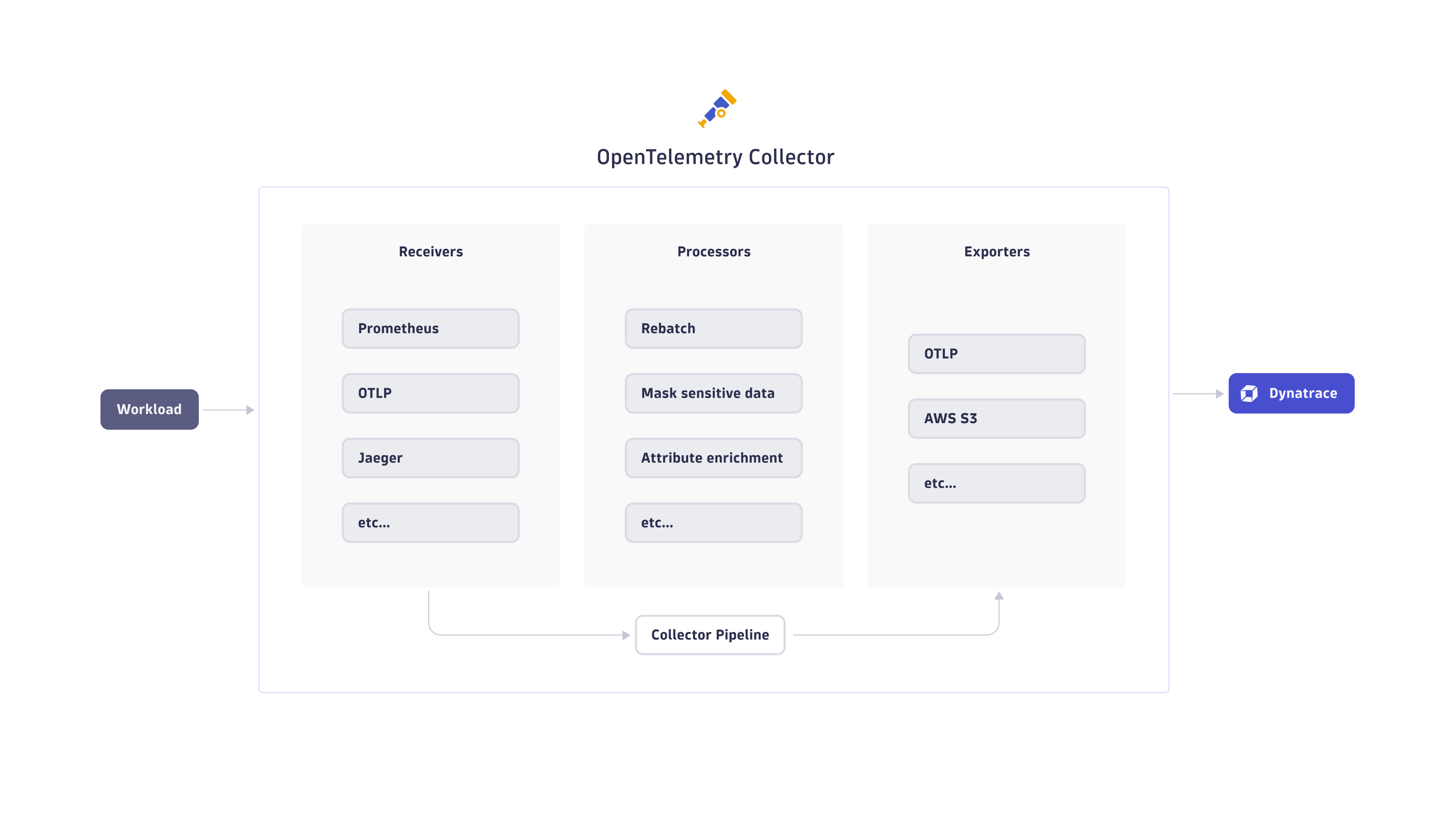 OpenTelemetry Collector

Workload

Receivers

Prometheus

OTLP

Jaeger

etc...

Processors

Rebatch

Mask sensitive data

Attribute enrichment

etc...

Exporters

OTLP

AWS S3

etc...

Collector Pipeline

Dynatrace